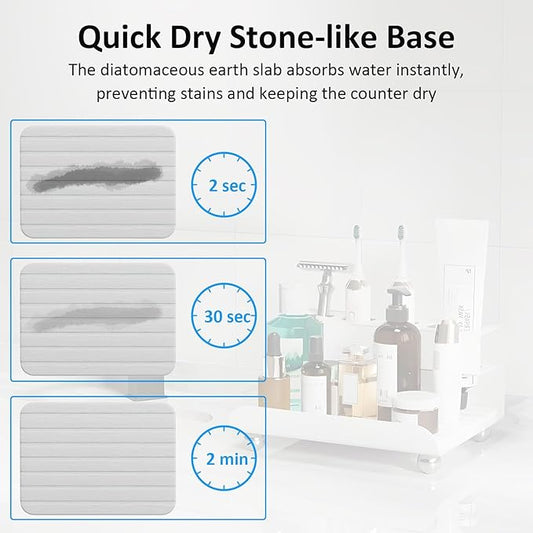 Quick Dry Stone-like Base

The diatomaceous earth slab absorbs water instantly, preventing stains and keeping the counter dry

2 sec

30 sec

2 min